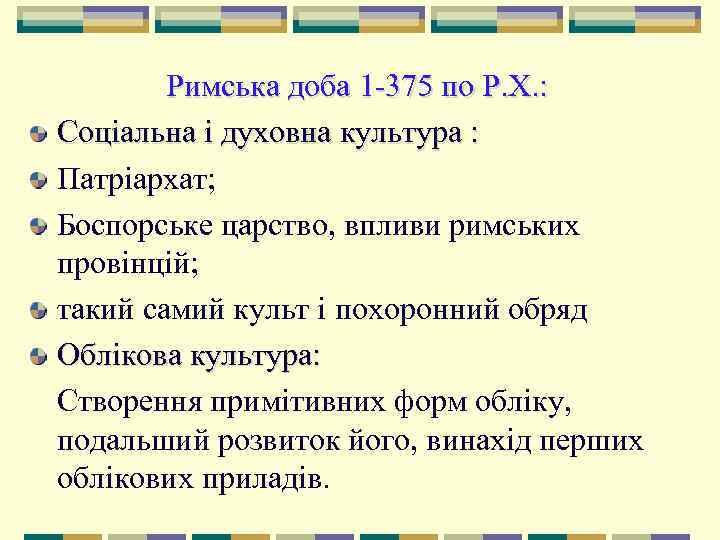 Римська доба 1-375 по Р.Х.:

Соціальна і духовна культура :

Патріархат;

Боспорське царство, впливи римських провінцій;

такий самий культ і похоронний обряд

Облікова культура:

Створення примітивних форм обліку, подальший розвиток його, винахід перших облікових приладів.